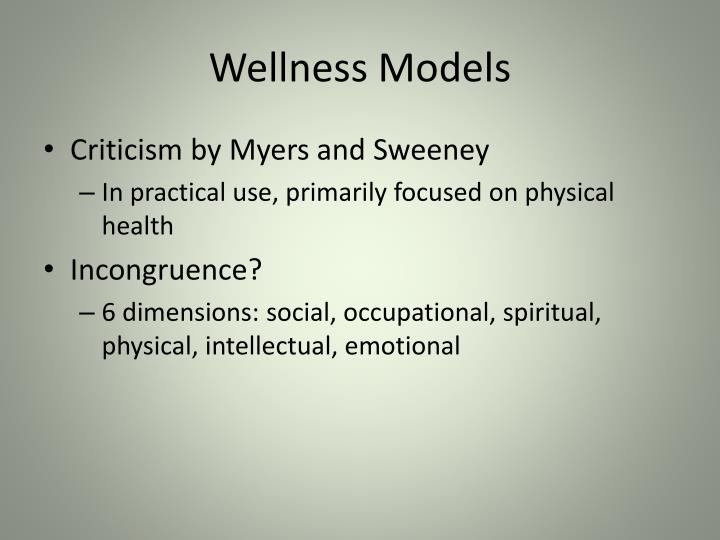 Wellness Models

• Criticism by Myers and Sweeney
– In practical use, primarily focused on physical health

• Incongruence?
– 6 dimensions: social, occupational, spiritual, physical, intellectual, emotional